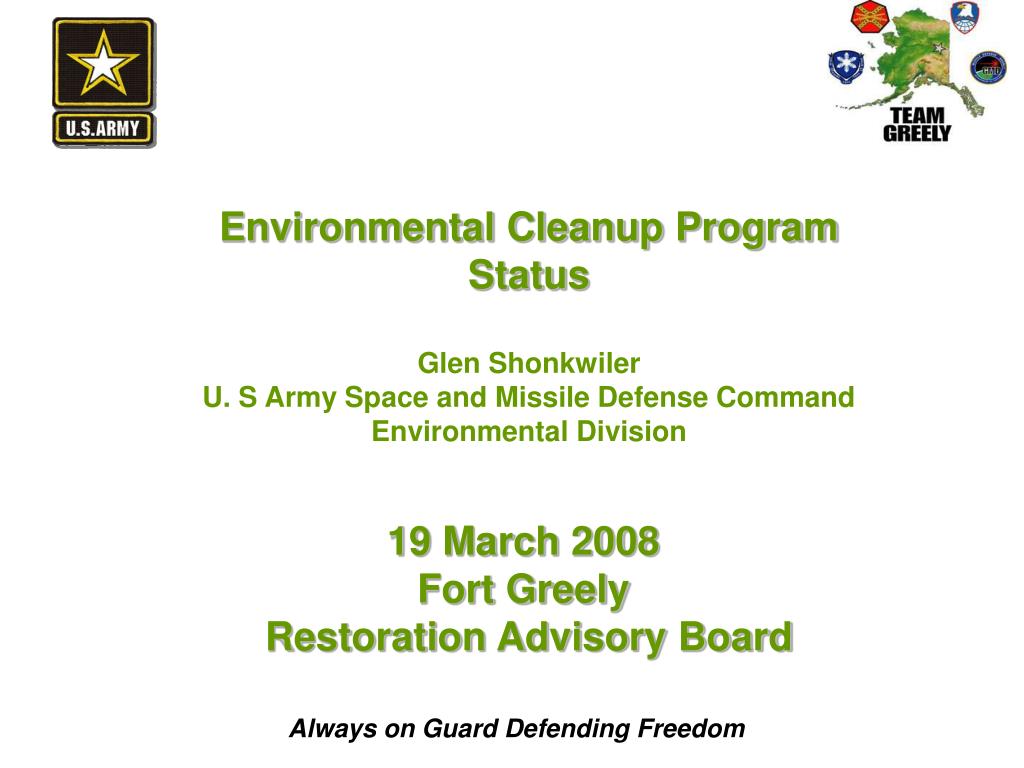 U.S.ARMY

TEAM GREELY

Environmental Cleanup Program Status

Glen Shonkwiler
U. S Army Space and Missile Defense Command
Environmental Division

19 March 2008
Fort Greely
Restoration Advisory Board

Always on Guard Defending Freedom